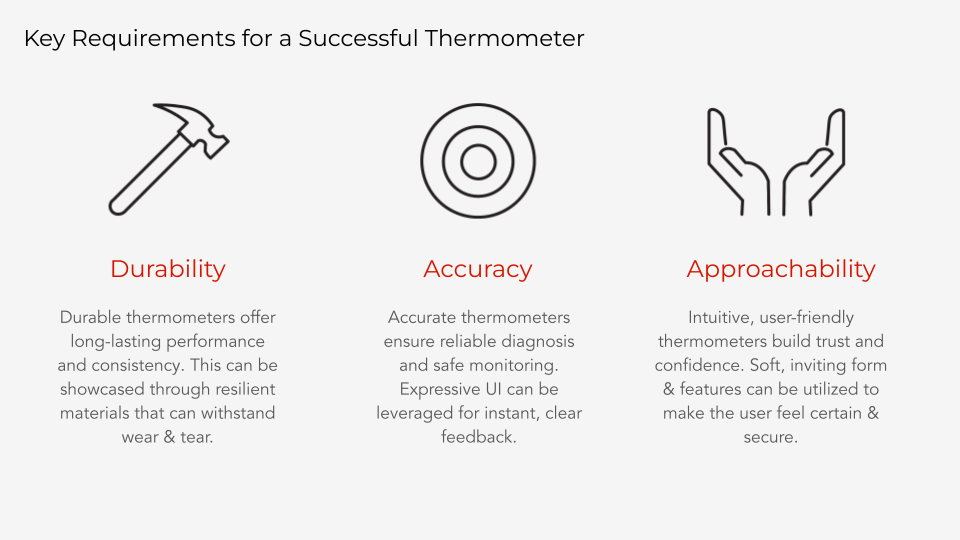 Key Requirements for a Successful Thermometer

Durability

Durable thermometers offer long-lasting performance and consistency. This can be showcased through resilient materials that can withstand wear & tear.

Accuracy

Accurate thermometers ensure reliable diagnosis and safe monitoring. Expressive UI can be leveraged for instant, clear feedback.

Approachability

Intuitive, user-friendly thermometers build trust and confidence. Soft, inviting form & features can be utilized to make the user feel certain & secure.